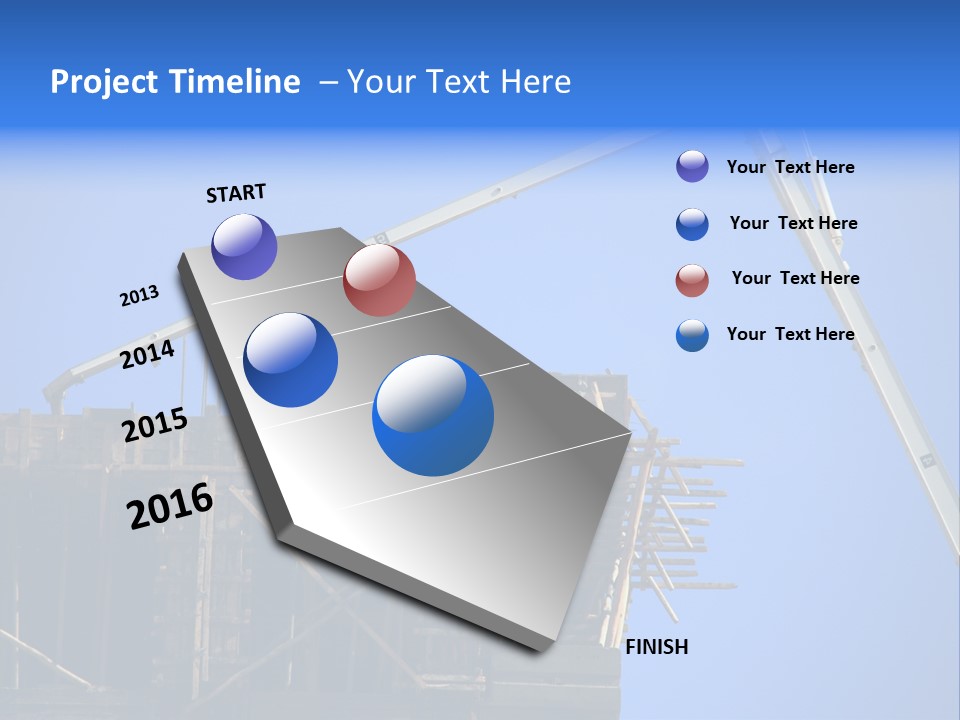 Project Timeline – Your Text Here

START

2013

2014

2015

2016

FINISH

Your Text Here

Your Text Here

Your Text Here

Your Text Here